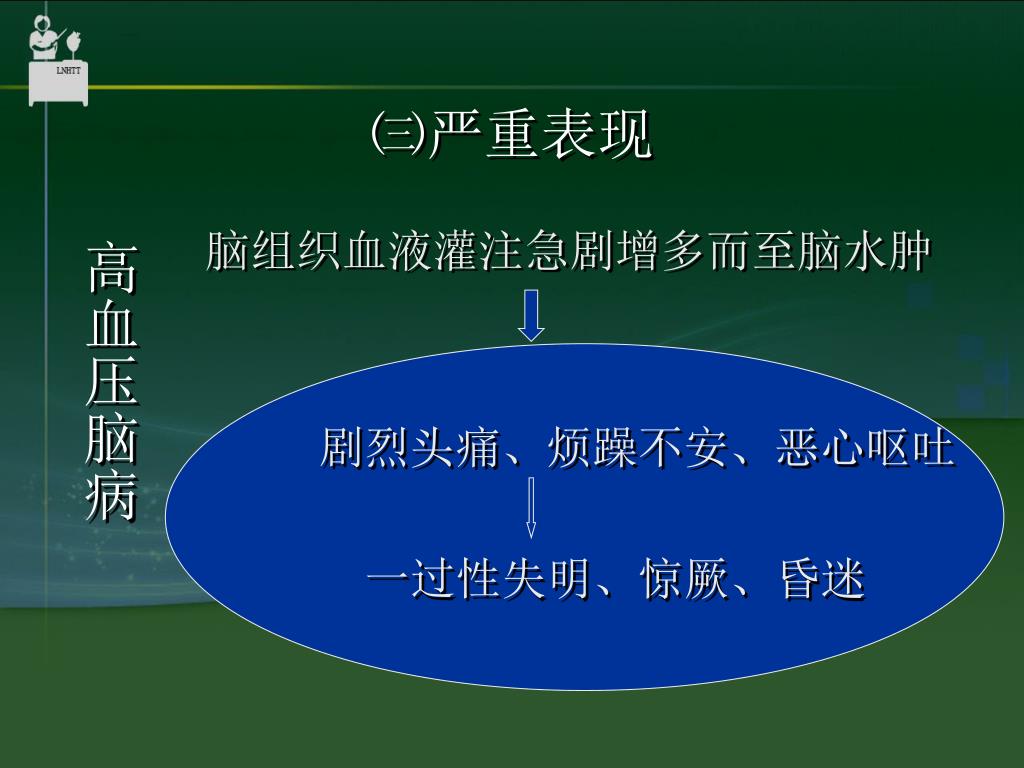 LNHTT

㈢严重表现

高血压脑病

脑组织血液灌注急剧增多而至脑水肿

剧烈头痛、烦躁不安、恶心呕吐

一过性失明、惊厥、昏迷